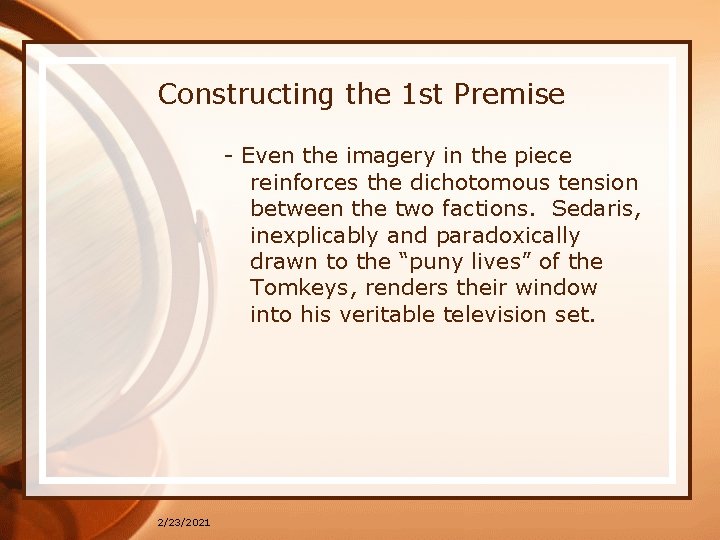 Constructing the 1st Premise

- Even the imagery in the piece reinforces the dichotomous tension between the two factions.  Sedaris, inexplicably and paradoxically drawn to the “puny lives” of the Tomkeys, renders their window into his veritable television set.

2/23/2021